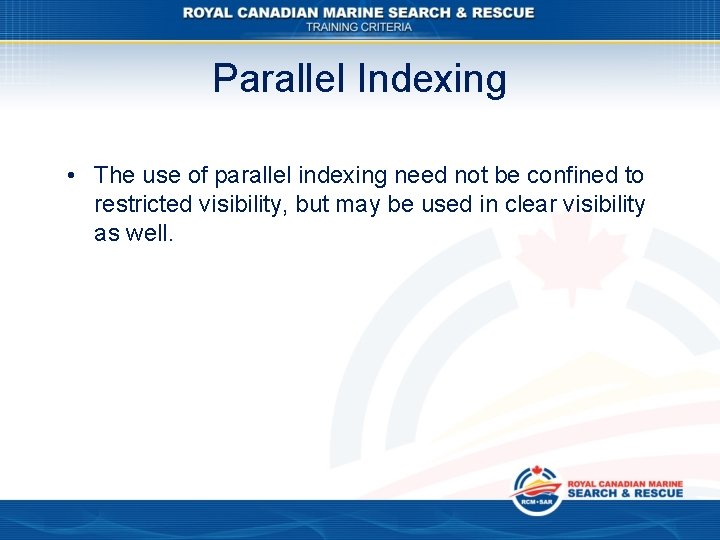 ROYAL CANADIAN MARINE SEARCH & RESCUE
TRAINING CRITERIA

Parallel Indexing

• The use of parallel indexing need not be confined to restricted visibility, but may be used in clear visibility as well.

RCM•SAR
ROYAL CANADIAN MARINE
SEARCH & RESCUE